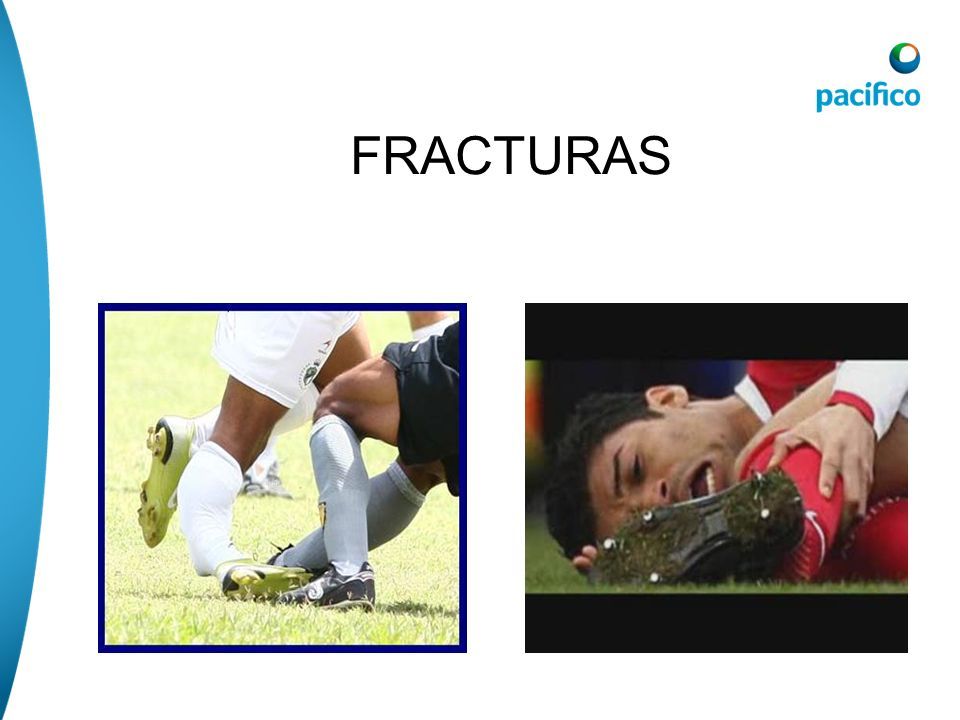 pacífico

FRACTURAS